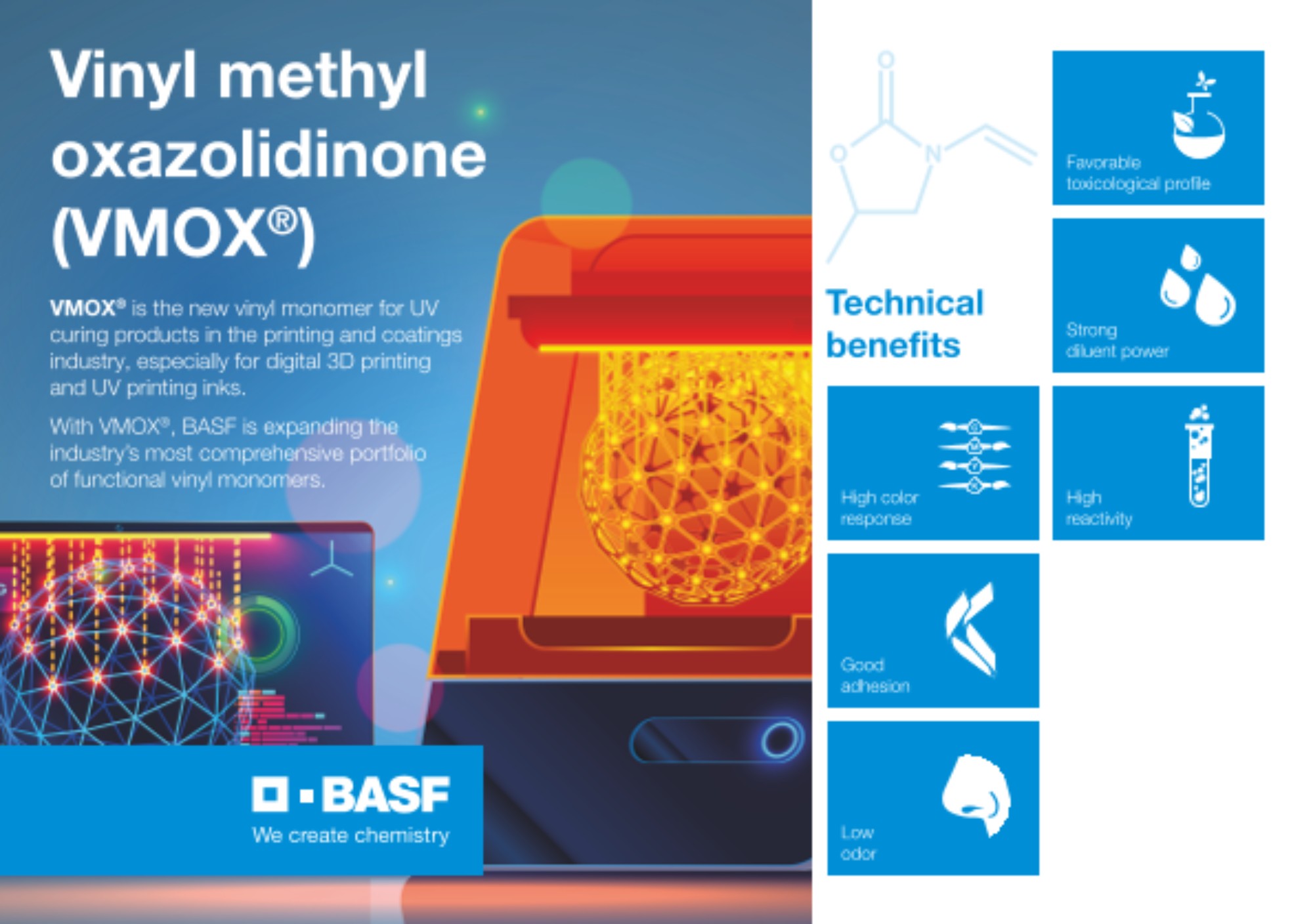 Vinyl methyl oxazolidinone (VMOX®)

VMOX® is the new vinyl monomer for UV curing products in the printing and coatings industry, especially for digital 3D printing and UV printing inks.

With VMOX®, BASF is expanding the industry's most comprehensive portfolio of functional vinyl monomers.

BASF
We create chemistry

O
O
N

Technical benefits

Favorable toxicological profile

Strong diluent power

High color response

High reactivity

Good adhesion

Low odor